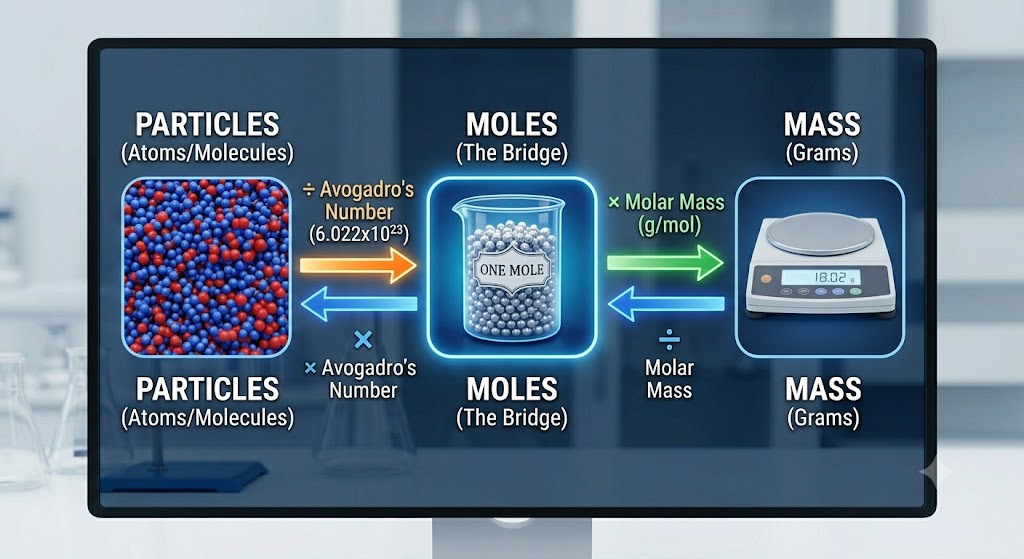 PARTICLES
(Atoms/Molecules)

÷ Avogadro's Number ($6.022 \times 10^{23}$)

MOLES
(The Bridge)

ONE MOLE

× Molar Mass (g/mol)

MASS
(Grams)

18.02 g

×

× Avogadro's Number

÷

Molar Mass

PARTICLES
(Atoms/Molecules)

MOLES
(The Bridge)

MASS
(Grams)